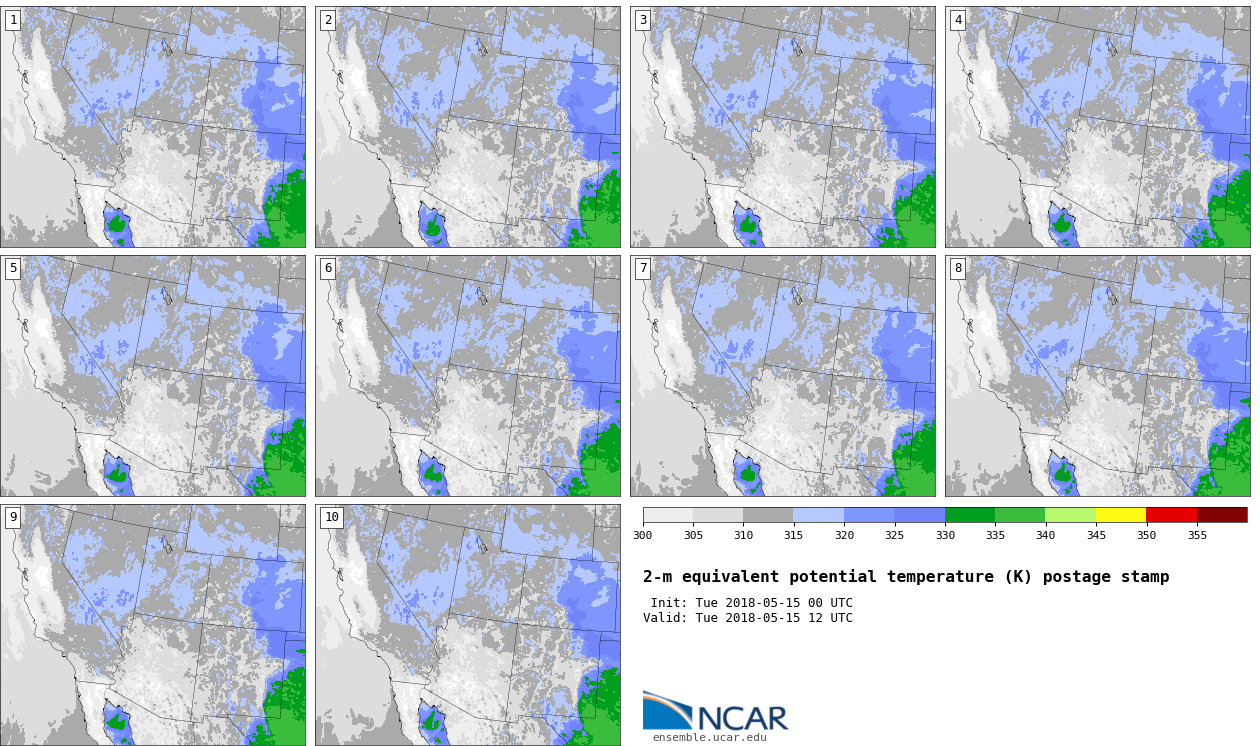 1

2

3

4

5

6

7

8

9

10

300 305 310 315 320 325 330 335 340 345 350 355

2-m equivalent potential temperature (K) postage stamp

Init: Tue 2018-05-15 00 UTC
Valid: Tue 2018-05-15 12 UTC

NCAR
ensemble.ucar.edu